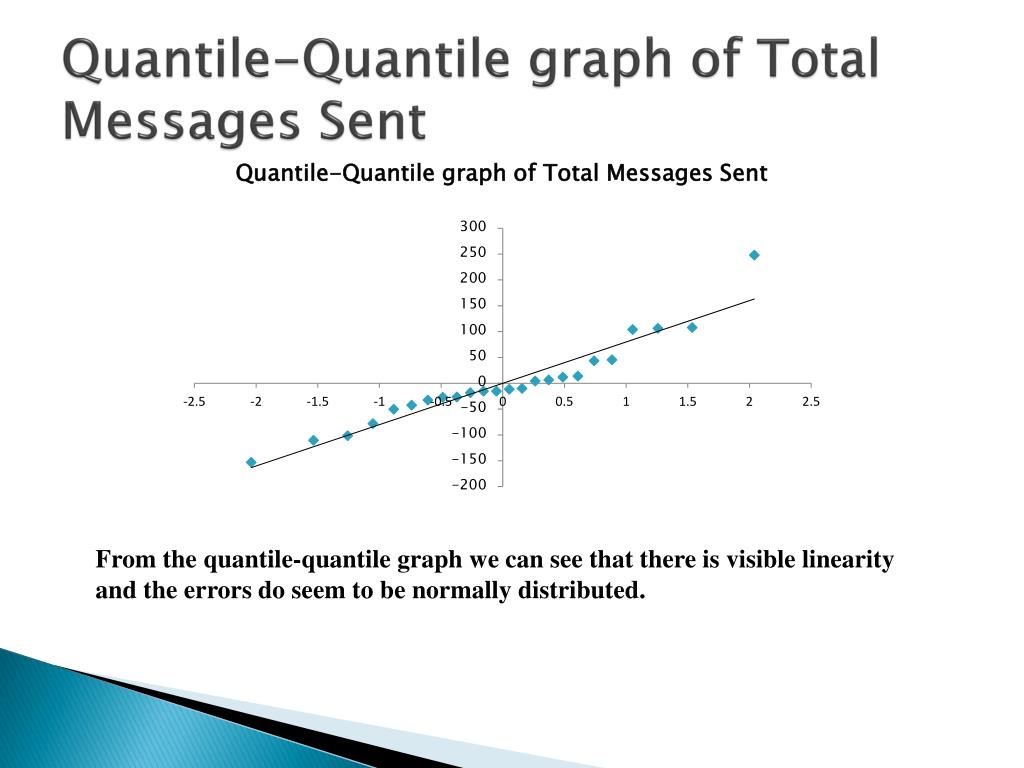 Quantile-Quantile graph of Total Messages Sent

Quantile-Quantile graph of Total Messages Sent

300
250
200
150
100
50
0
-50
-100
-150
-200

-2.5 -2 -1.5 -1 -0.5 0 0.5 1 1.5 2 2.5

From the quantile-quantile graph we can see that there is visible linearity and the errors do seem to be normally distributed.